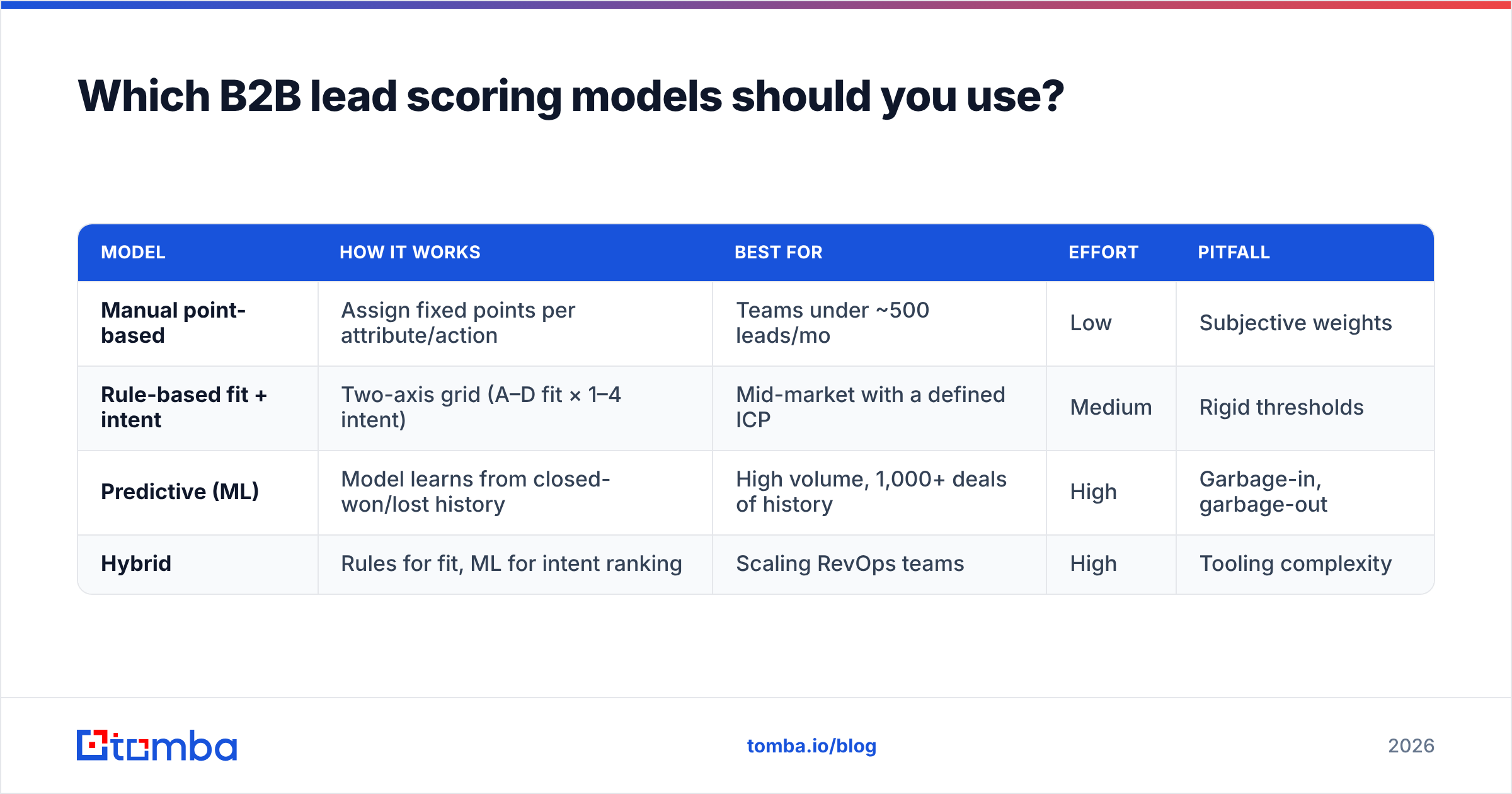 Which B2B lead scoring models should you use?

| MODEL | HOW IT WORKS | BEST FOR | EFFORT | PITFALL |
|---|---|---|---|---|
| Manual point-based | Assign fixed points per attribute/action | Teams under ~500 leads/mo | Low | Subjective weights |
| Rule-based fit + intent | Two-axis grid (A–D fit × 1–4 intent) | Mid-market with a defined ICP | Medium | Rigid thresholds |
| Predictive (ML) | Model learns from closed-won/lost history | High volume, 1,000+ deals of history | High | Garbage-in, garbage-out |
| Hybrid | Rules for fit, ML for intent ranking | Scaling RevOps teams | High | Tooling complexity |

tomba

tomba.io/blog

2026